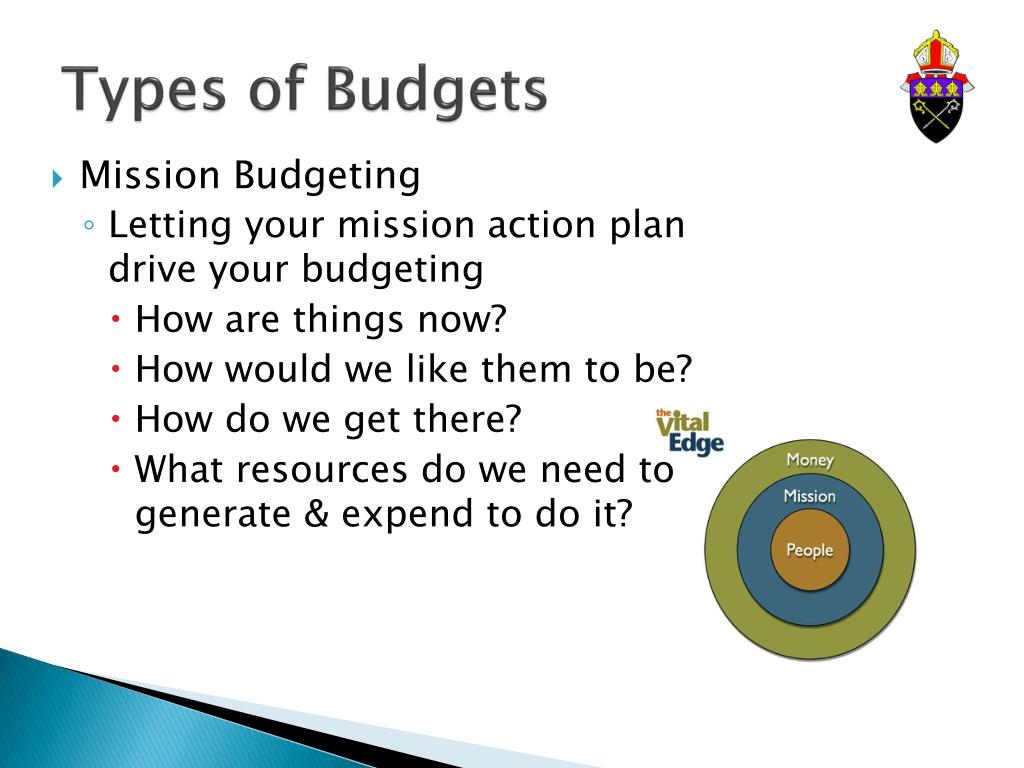 Types of Budgets

Mission Budgeting

Letting your mission action plan drive your budgeting

How are things now?

How would we like them to be?

How do we get there?

What resources do we need to generate & expend to do it?

the Vital Edge

Money

Mission

People